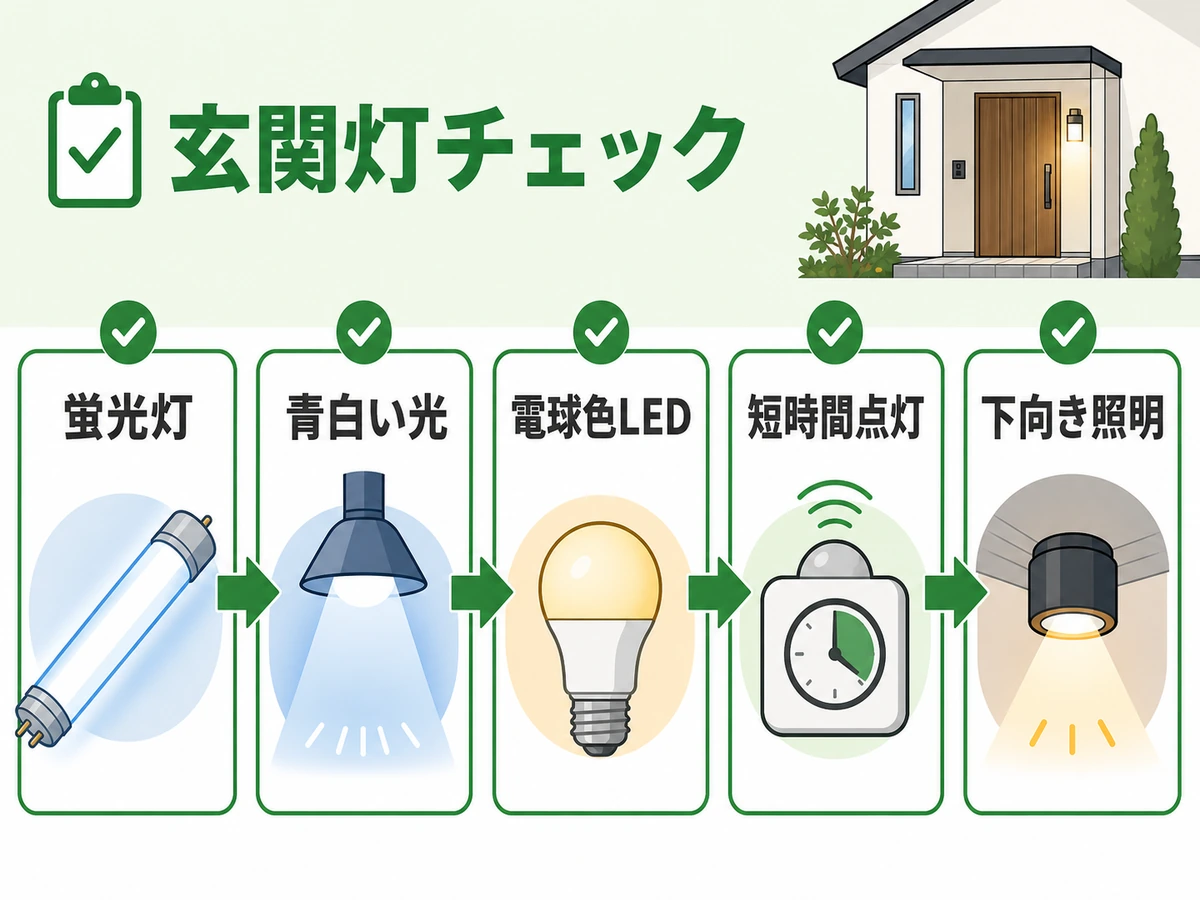 玄関灯チェック

蛍光灯

青白い光

電球色LED

短時間点灯

下向き照明